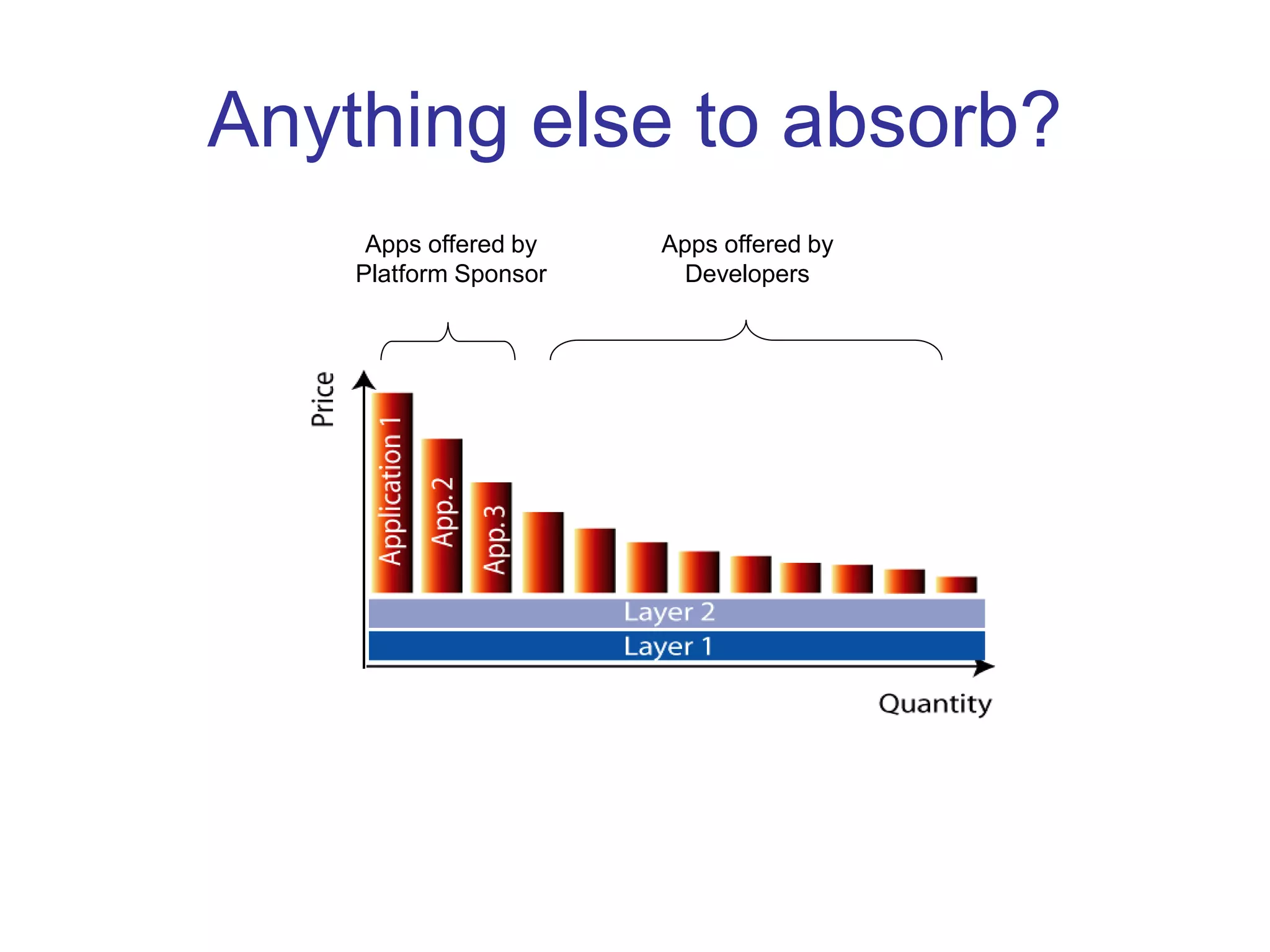 Anything else to absorb?

Apps offered by Platform Sponsor

Apps offered by Developers

Price

Application 1

App. 2

App. 3

Layer 2

Layer 1

Quantity